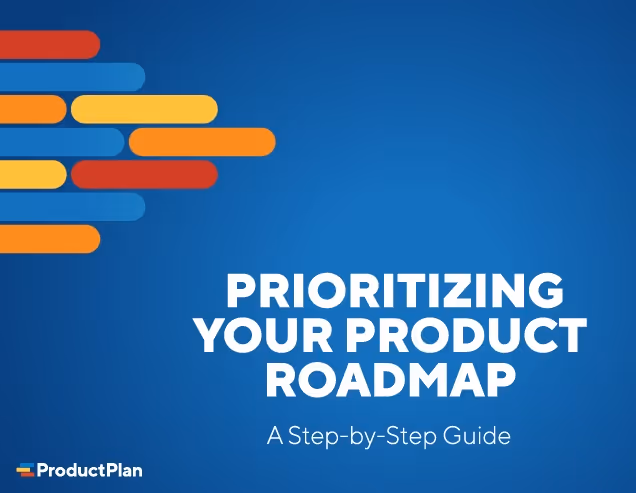 PRIORITIZING YOUR PRODUCT ROADMAP

A Step-by-Step Guide

ProductPlan